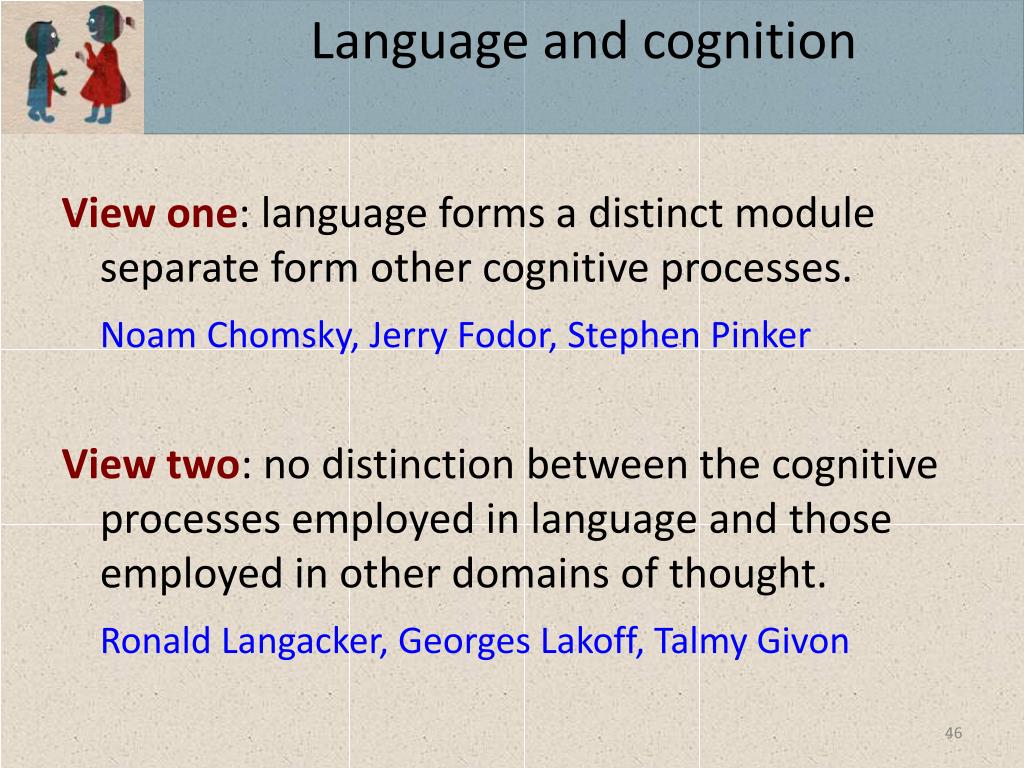 Language and cognition

View one: language forms a distinct module separate form other cognitive processes.

Noam Chomsky, Jerry Fodor, Stephen Pinker

View two: no distinction between the cognitive processes employed in language and those employed in other domains of thought.

Ronald Langacker, Georges Lakoff, Talmy Givon

46